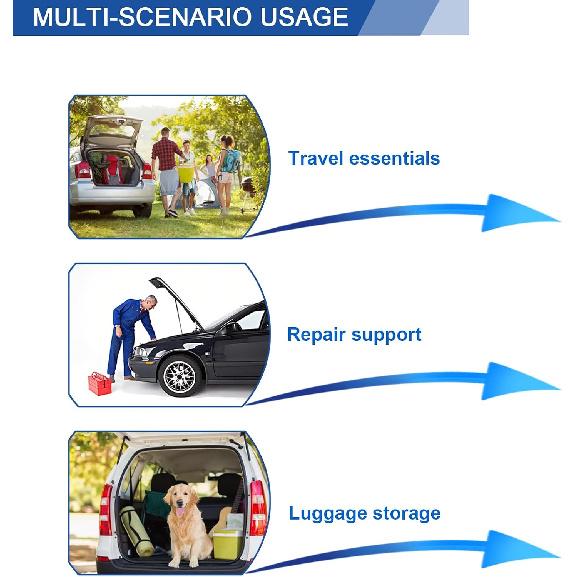 MULTI-SCENARIO USAGE

Travel essentials

Repair support

Luggage storage